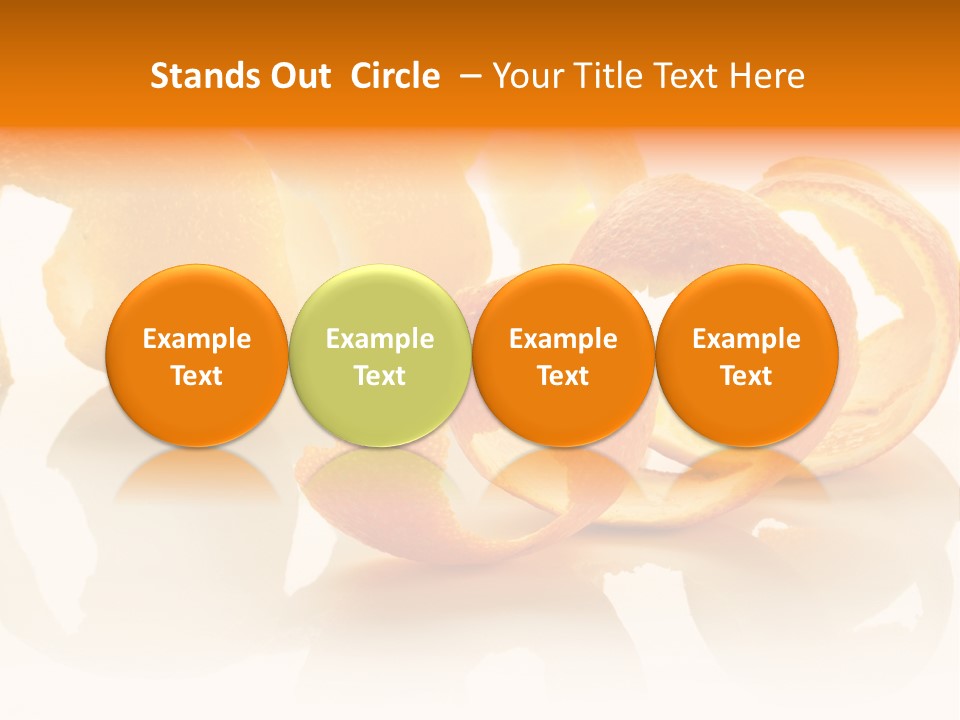 Stands Out Circle – Your Title Text Here

Example Text

Example Text

Example Text

Example Text